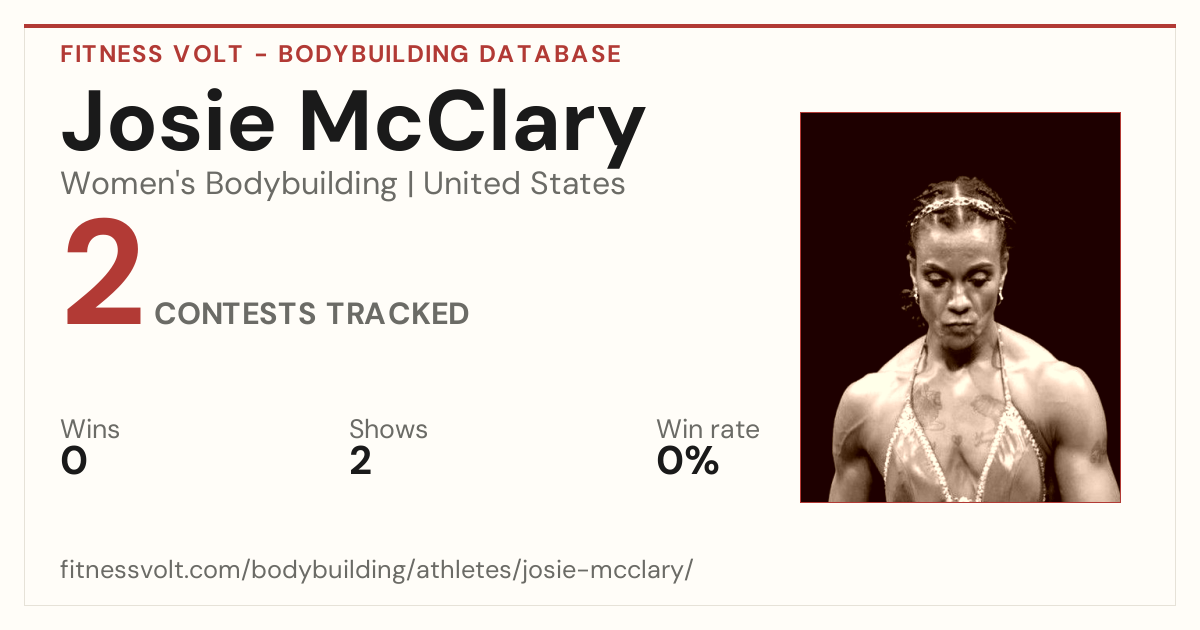 FITNESS VOLT - BODYBUILDING DATABASE

Josie McClary

Women's Bodybuilding | United States

2 CONTESTS TRACKED

Wins
0

Shows
2

Win rate
0%

fitnessvolt.com/bodybuilding/athletes/josie-mcclary/